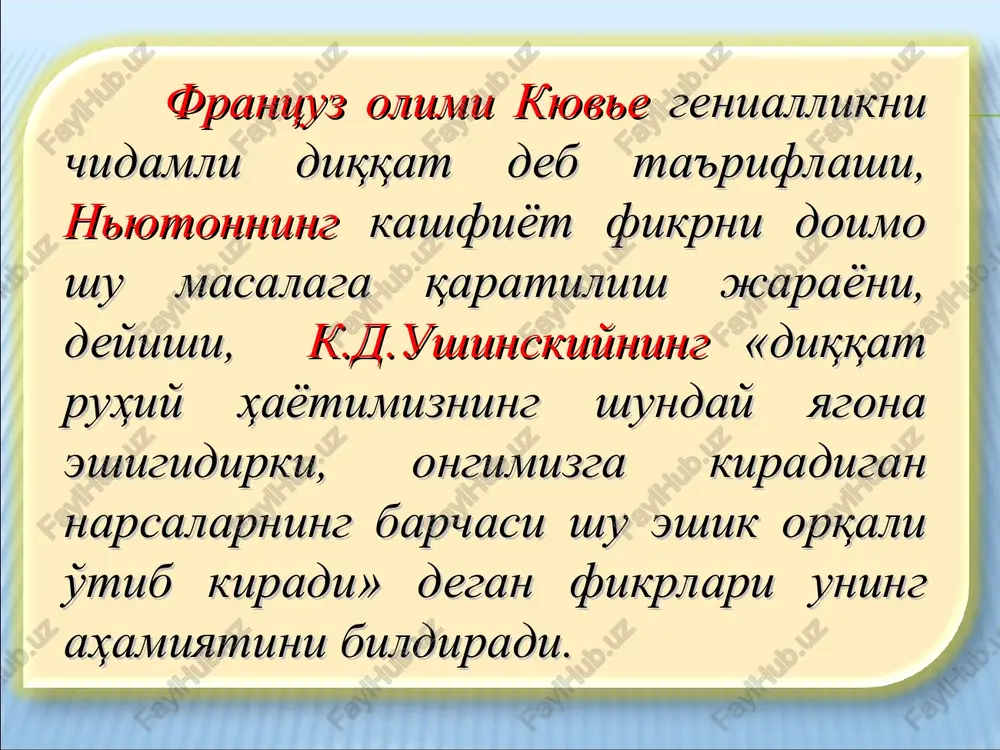 Француз олими Кювье гениалликни чидамли диққат деб таърифлаши, Ньютоннинг кашфиёт фикрни доимо шу масалага қаратилиш жараёни, дейиши, К.Д.Ушинскийнинг «диққат руҳий ҳаётимизнинг шундай ягона эшигидирки, онгимизга кирадиган нарсаларнинг барчаси шу эшик орқали ўтиб киради» деган фикрлари унинг аҳамиятини билдиради.

FaylHub.uz